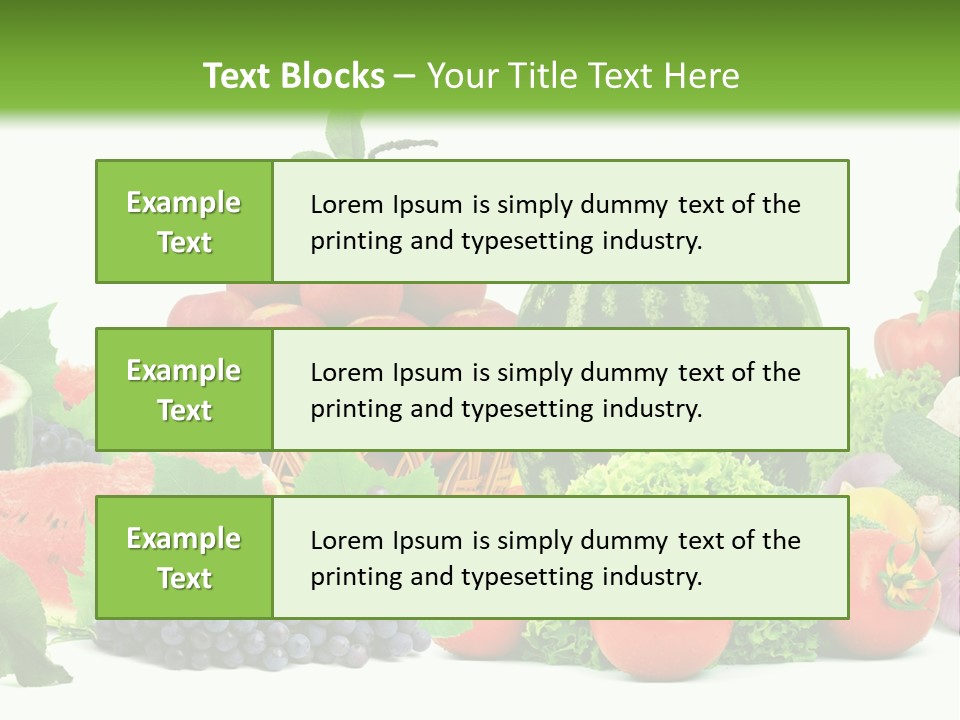 Text Blocks – Your Title Text Here

Example Text

Lorem Ipsum is simply dummy text of the printing and typesetting industry.

Example Text

Lorem Ipsum is simply dummy text of the printing and typesetting industry.

Example Text

Lorem Ipsum is simply dummy text of the printing and typesetting industry.